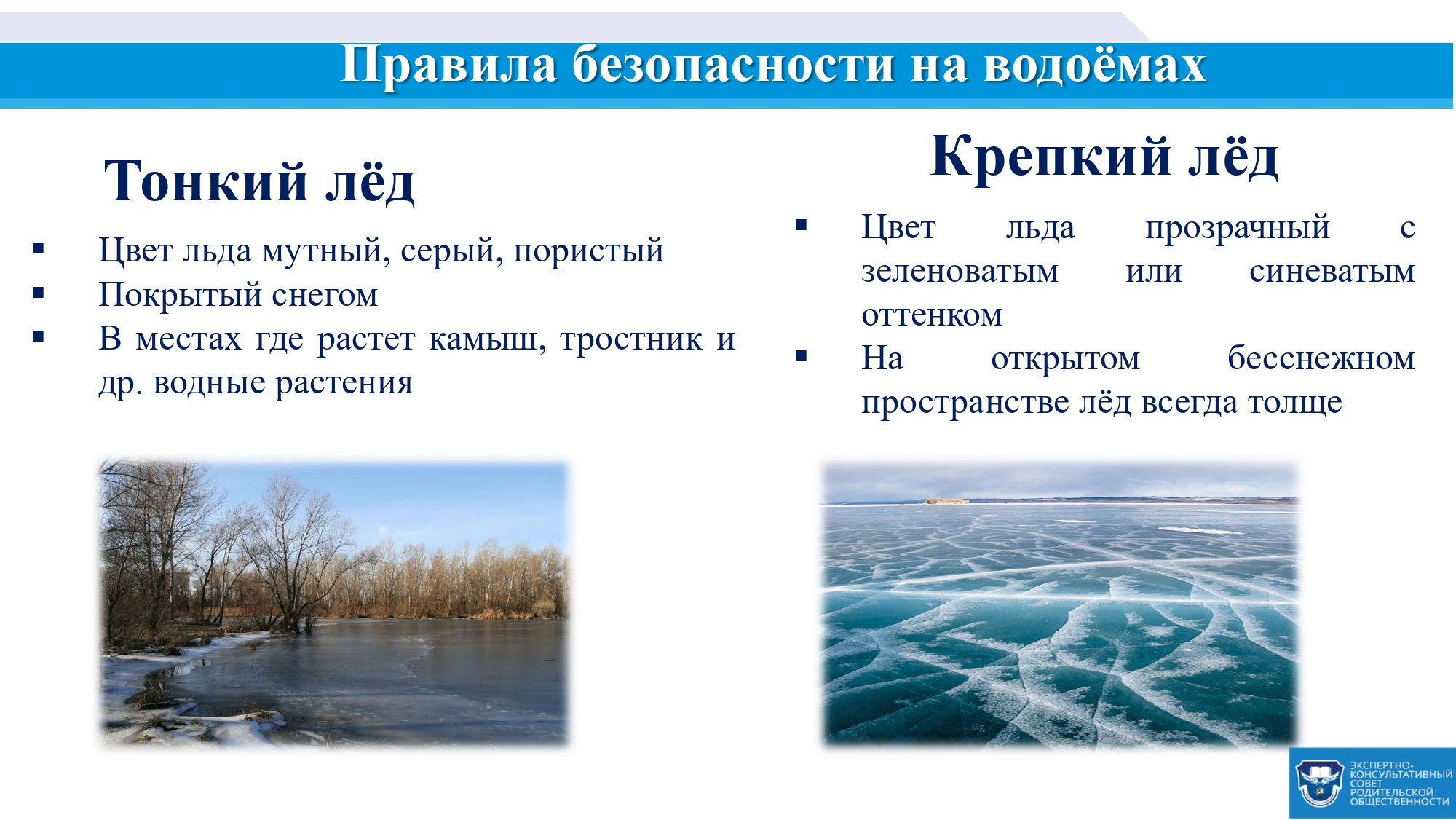 Правила безопасности на водоёмах

Тонкий лёд

▪ Цвет льда мутный, серый, пористый
▪ Покрытый снегом
▪ В местах где растет камыш, тростник и др. водные растения

Крепкий лёд

▪ Цвет льда прозрачный с зеленоватым или синеватым оттенком
▪ На открытом бесснежном пространстве лёд всегда толще

ЭКСПЕРТНО-КОНСУЛЬТАТИВНЫЙ СОВЕТ РОДИТЕЛЬСКОЙ ОБЩЕСТВЕННОСТИ